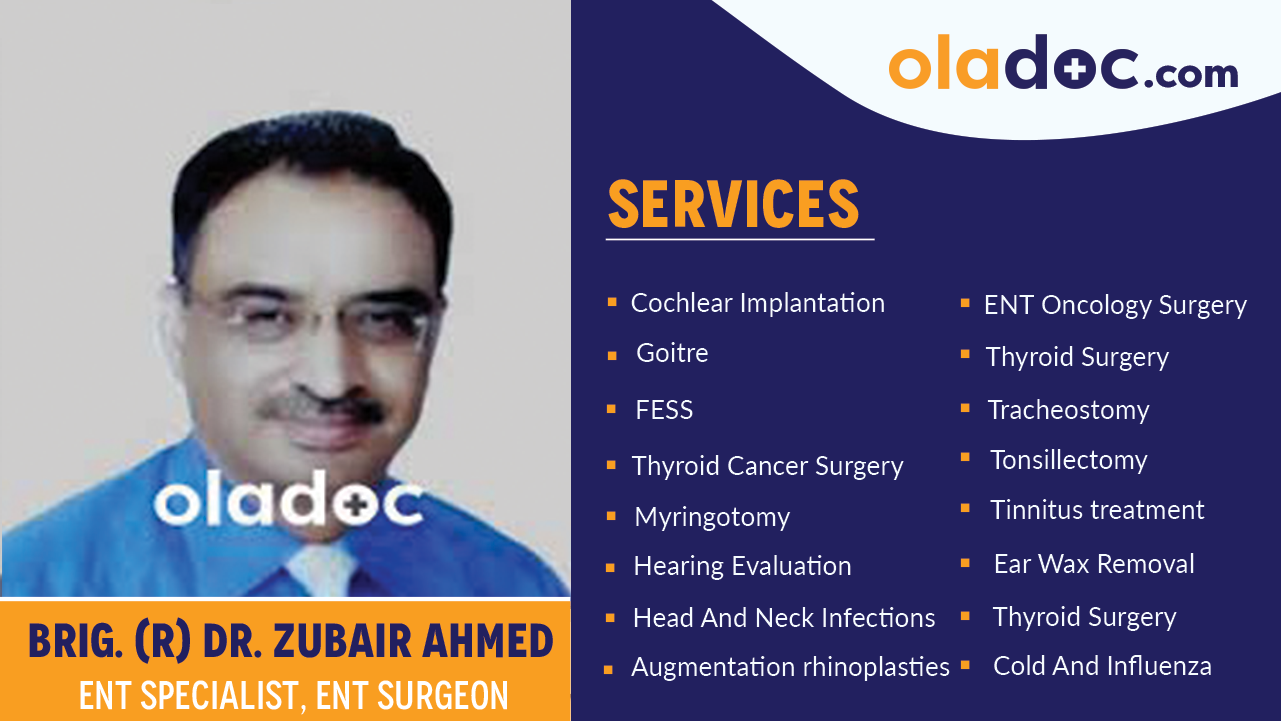 oladoc.com

SERVICES

- Cochlear Implantation
- Goitre
- FESS
- Thyroid Cancer Surgery
- Myringotomy
- Hearing Evaluation
- Head And Neck Infections
- Augmentation rhinoplasties

- ENT Oncology Surgery
- Thyroid Surgery
- Tracheostomy
- Tonsillectomy
- Tinnitus treatment
- Ear Wax Removal
- Thyroid Surgery
- Cold And Influenza

oladoc

BRIG. (R) DR. ZUBAIR AHMED
ENT SPECIALIST, ENT SURGEON